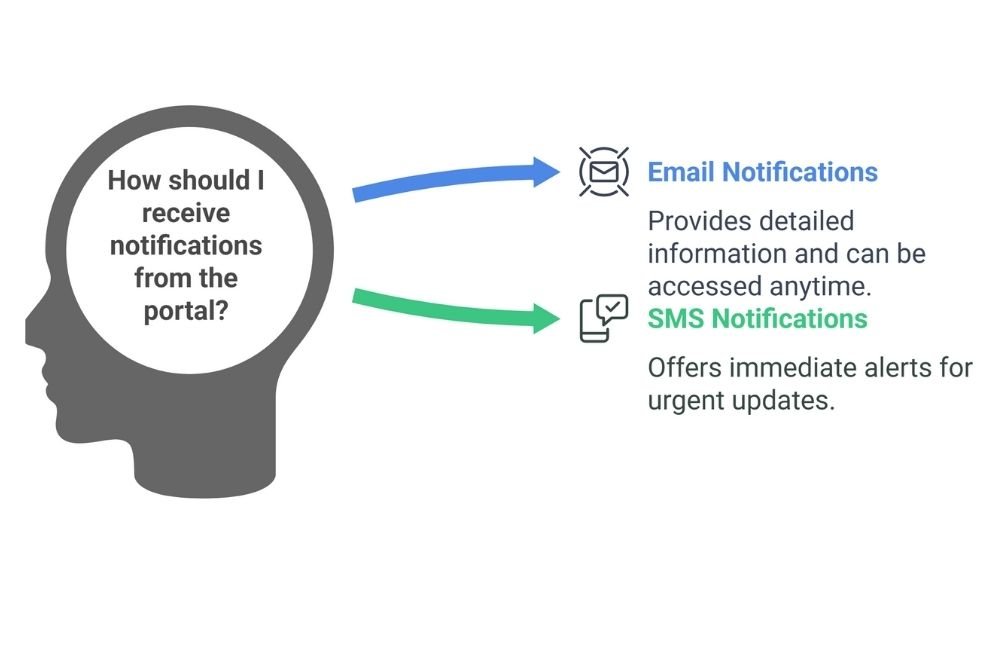 How should I receive notifications from the portal?

Email Notifications

Provides detailed information and can be accessed anytime.

SMS Notifications

Offers immediate alerts for urgent updates.